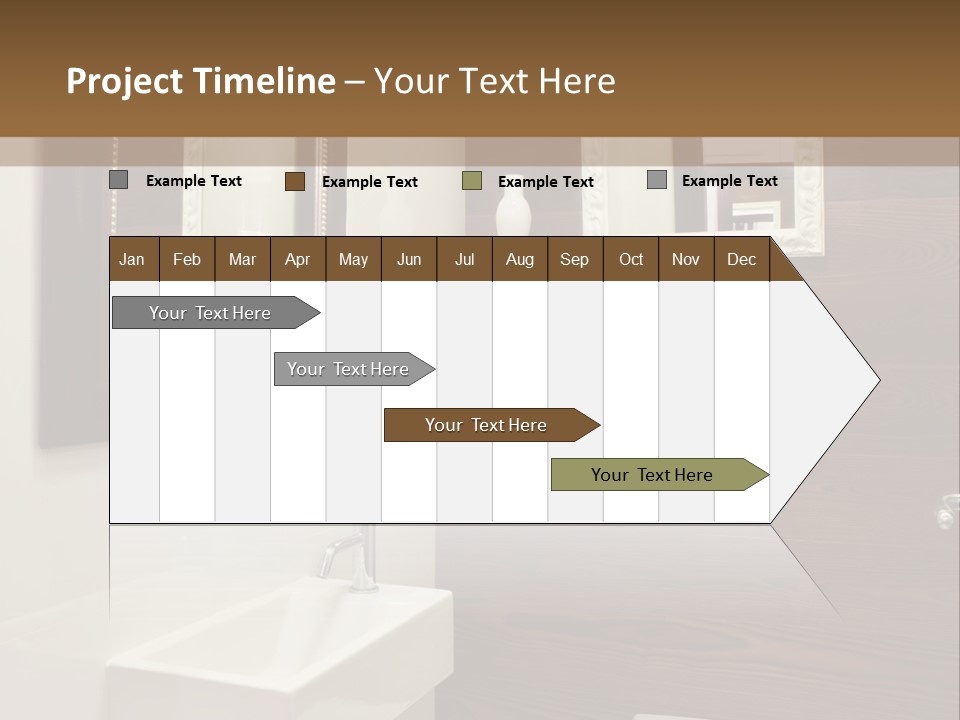 Project Timeline – Your Text Here

Example Text Example Text Example Text Example Text

| Jan | Feb | Mar | Apr | May | Jun | Jul | Aug | Sep | Oct | Nov | Dec |
|---|---|---|---|---|---|---|---|---|---|---|---|

Your Text Here

Your Text Here

Your Text Here

Your Text Here